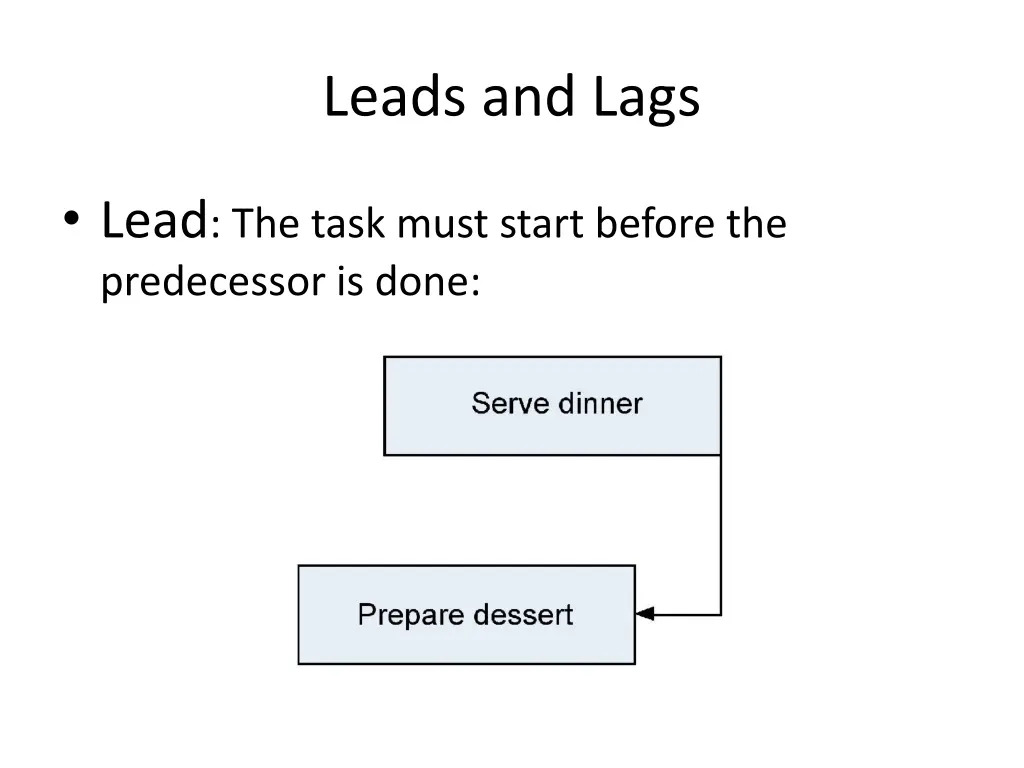 Leads and Lags

• Lead: The task must start before the predecessor is done:

Serve dinner

Prepare dessert